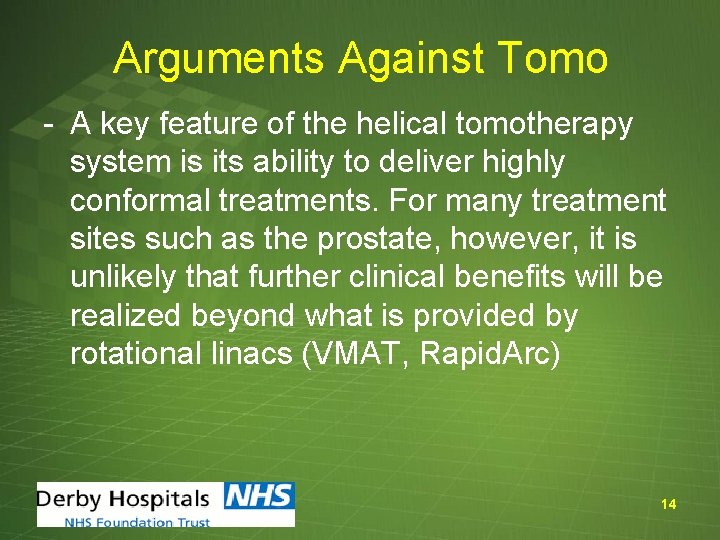 Arguments Against Tomo

- A key feature of the helical tomotherapy system is its ability to deliver highly conformal treatments. For many treatment sites such as the prostate, however, it is unlikely that further clinical benefits will be realized beyond what is provided by rotational linacs (VMAT, RapidArc)

Derby Hospitals NHS
NHS Foundation Trust

14